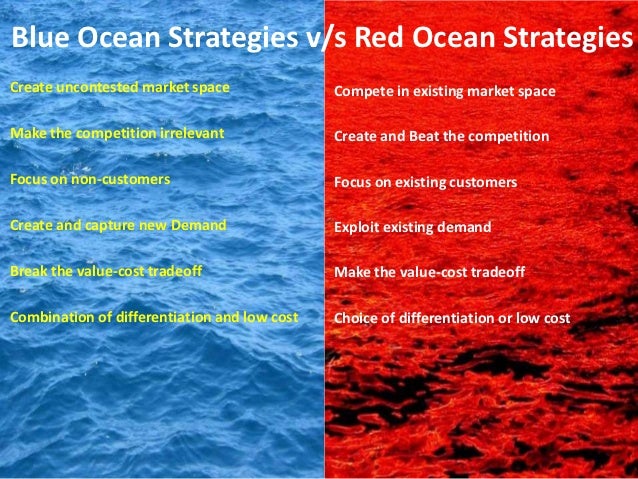 Blue Ocean Strategies v/s Red Ocean Strategies

Create uncontested market space

Make the competition irrelevant

Focus on non-customers

Create and capture new Demand

Break the value-cost tradeoff

Combination of differentiation and low cost

Compete in existing market space

Create and Beat the competition

Focus on existing customers

Exploit existing demand

Make the value-cost tradeoff

Choice of differentiation or low cost